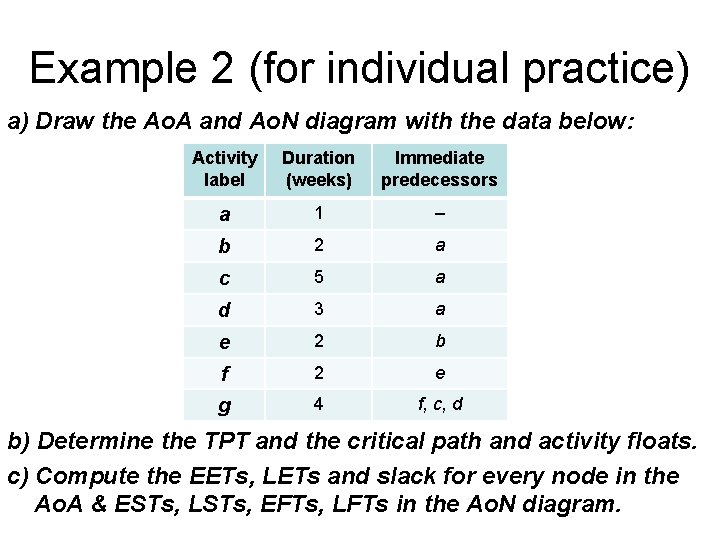 Example 2 (for individual practice)

a) Draw the AoA and AoN diagram with the data below:

| Activity label | Duration (weeks) | Immediate predecessors |
|---|---|---|
| a | 1 | – |
| b | 2 | a |
| c | 5 | a |
| d | 3 | a |
| e | 2 | b |
| f | 2 | e |
| g | 4 | f, c, d |

b) Determine the TPT and the critical path and activity floats.

c) Compute the EETs, LETs and slack for every node in the AoA & ESTs, LSTs, EFTs, LFTs in the AoN diagram.